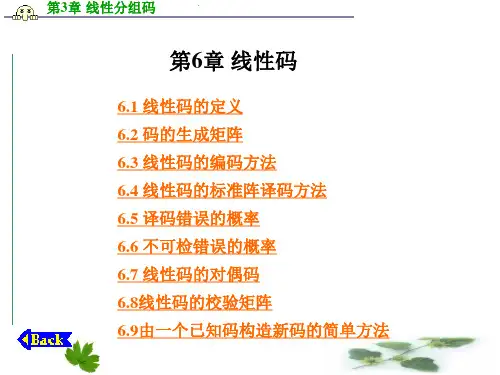 第3章 线性分组码

第6章 线性码

6.1 线性码的定义

6.2 码的生成矩阵

6.3 线性码的编码方法

6.4 线性码的标准阵译码方法

6.5 译码错误的概率

6.6 不可检错误的概率

6.7 线性码的对偶码

6.8线性码的校验矩阵

6.9由一个已知码构造新码的简单方法

Back